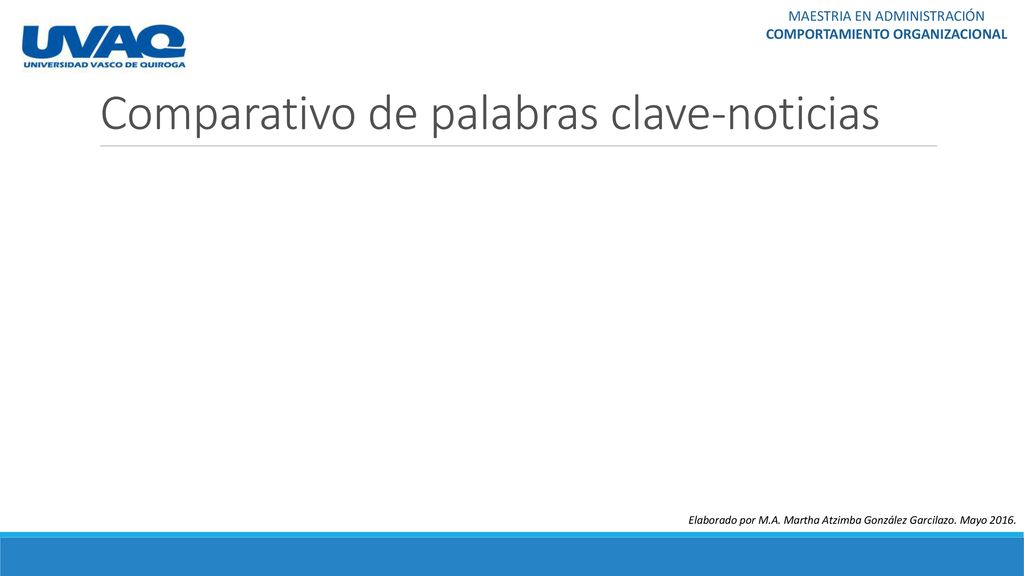 UVAQ
UNIVERSIDAD VASCO DE QUIROGA

MAESTRIA EN ADMINISTRACIÓN
COMPORTAMIENTO ORGANIZACIONAL

Comparativo de palabras clave-noticias

Elaborado por M.A. Martha Atzimba González Garcilazo. Mayo 2016.